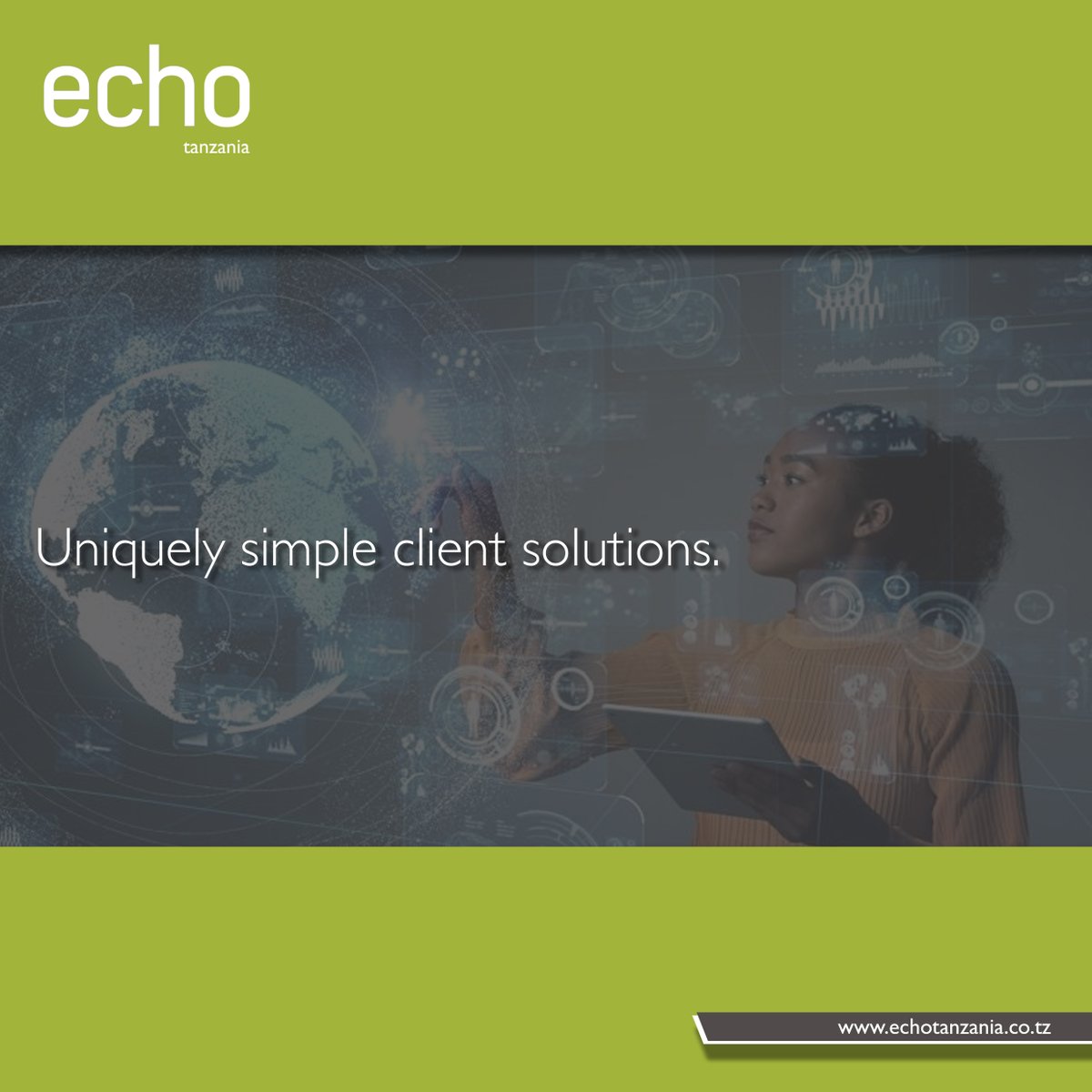 echo
tanzania

Uniquely simple client solutions.

www.echotanzania.co.tz